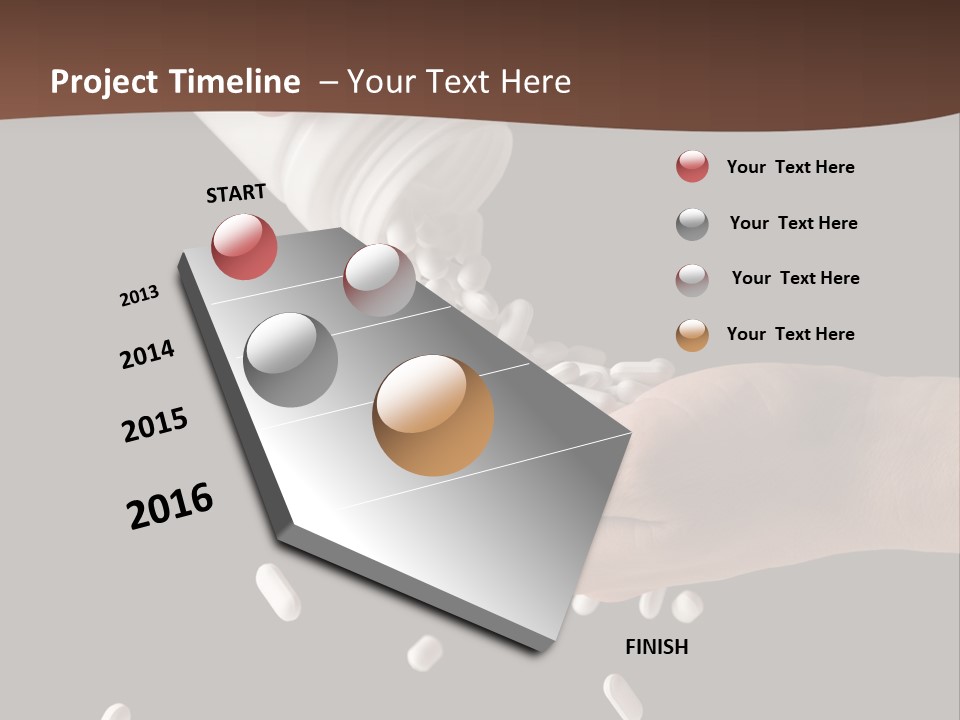 Project Timeline – Your Text Here

START

2013

2014

2015

2016

FINISH

Your Text Here

Your Text Here

Your Text Here

Your Text Here